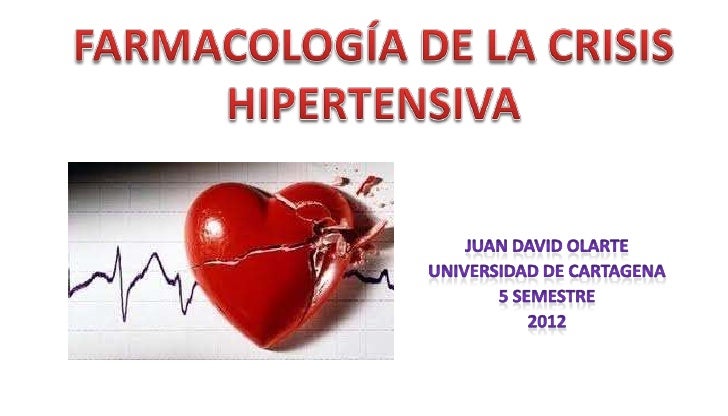 FARMACOLOGÍA DE LA CRISIS HIPERTENSIVA

JUAN DAVID OLARTE
UNIVERSIDAD DE CARTAGENA
5 SEMESTRE
2012